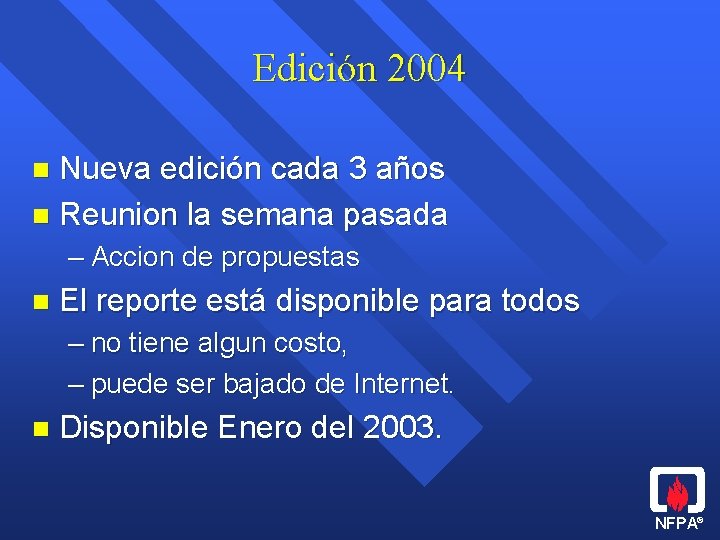 Edición 2004

Nueva edición cada 3 años

Reunion la semana pasada

– Accion de propuestas

El reporte está disponible para todos

– no tiene algun costo,

– puede ser bajado de Internet.

Disponible Enero del 2003.

NFPA®